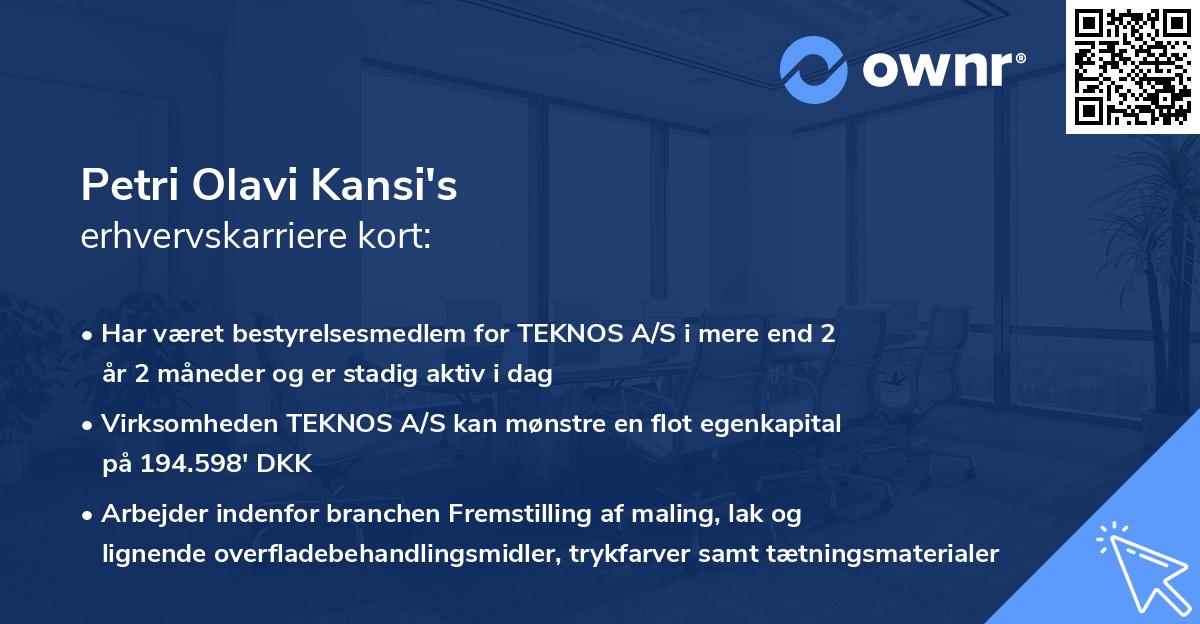 ownr®

Petri Olavi Kansi's
erhvervskarriere kort:

• Har været bestyrelsesmedlem for TEKNOS A/S i mere end 2 år 2 måneder og er stadig aktiv i dag

• Virksomheden TEKNOS A/S kan mønstre en flot egenkapital på 194.598' DKK

• Arbejder indenfor branchen Fremstilling af maling, lak og lignende overfladebehandlingsmidler, trykfarver samt tætningsmaterialer